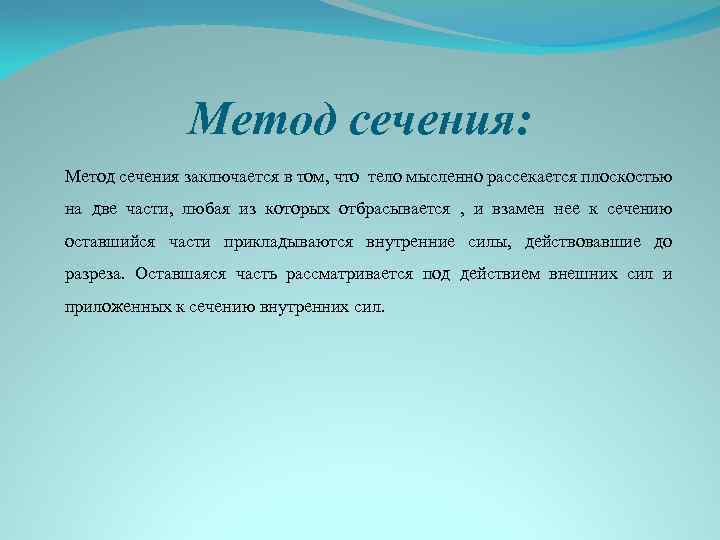 Метод сечения:

Метод сечения заключается в том, что тело мысленно рассекается плоскостью на две части, любая из которых отбрасывается , и взамен нее к сечению оставшийся части прикладываются внутренние силы, действовавшие до разреза. Оставшаяся часть рассматривается под действием внешних сил и приложенных к сечению внутренних сил.